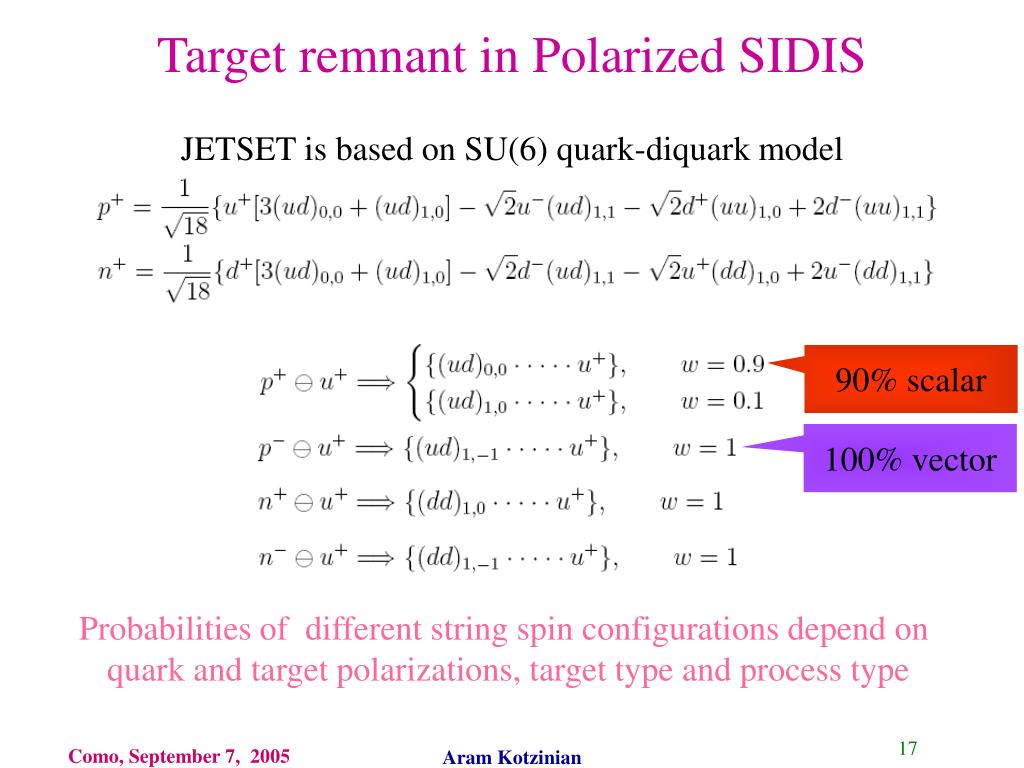 Target remnant in Polarized SIDIS

JETSET is based on SU(6) quark-diquark model

$p^+ = \frac{1}{\sqrt{18}}\{u^+[3(ud)_{0,0} + (ud)_{1,0}] - \sqrt{2}u^-(ud)_{1,1} - \sqrt{2}d^+(uu)_{1,0} + 2d^-(uu)_{1,1}\}$

$n^+ = \frac{1}{\sqrt{18}}\{d^+[3(ud)_{0,0} + (ud)_{1,0}] - \sqrt{2}d^-(ud)_{1,1} - \sqrt{2}u^+(dd)_{1,0} + 2u^-(dd)_{1,1}\}$

$p^+ \ominus u^+ \Longrightarrow \begin{cases} \{(ud)_{0,0} \cdots\cdots u^+\}, & w = 0.9 \\ \{(ud)_{1,0} \cdots\cdots u^+\}, & w = 0.1 \end{cases}$

90% scalar

$p^- \ominus u^+ \Longrightarrow \{(ud)_{1,-1} \cdots\cdots u^+\}, \quad w = 1$

100% vector

$n^+ \ominus u^+ \Longrightarrow \{(dd)_{1,0} \cdots\cdots u^+\}, \quad w = 1$

$n^- \ominus u^+ \Longrightarrow \{(dd)_{1,-1} \cdots\cdots u^+\}, \quad w = 1$

Probabilities of different string spin configurations depend on quark and target polarizations, target type and process type

Como, September 7, 2005

Aram Kotzinian

17